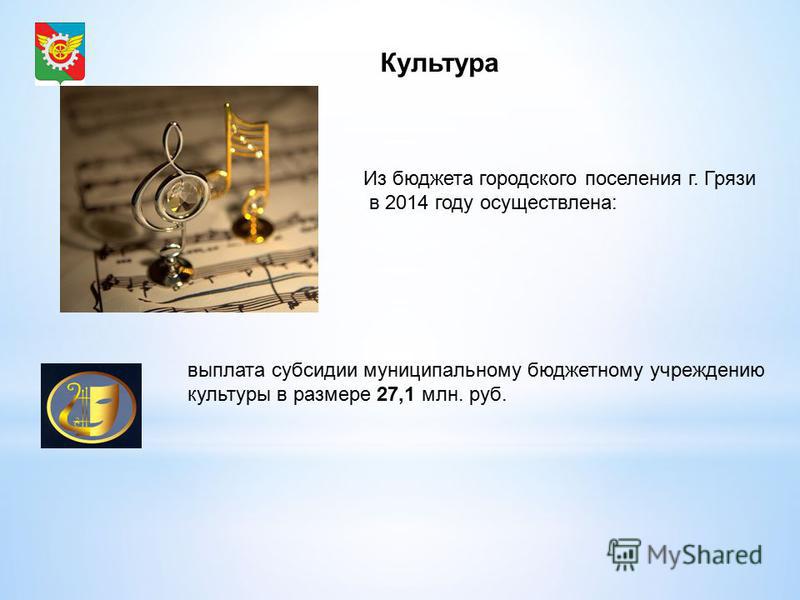 Культура

Из бюджета городского поселения г. Грязи в 2014 году осуществлена:

выплата субсидии муниципальному бюджетному учреждению культуры в размере 27,1 млн. руб.

MyShared